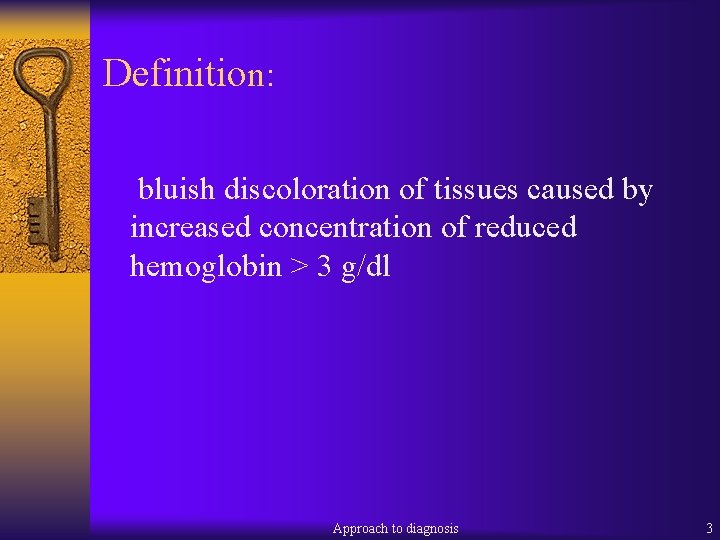 Definition:

bluish discoloration of tissues caused by increased concentration of reduced hemoglobin > 3 g/dl

Approach to diagnosis

3